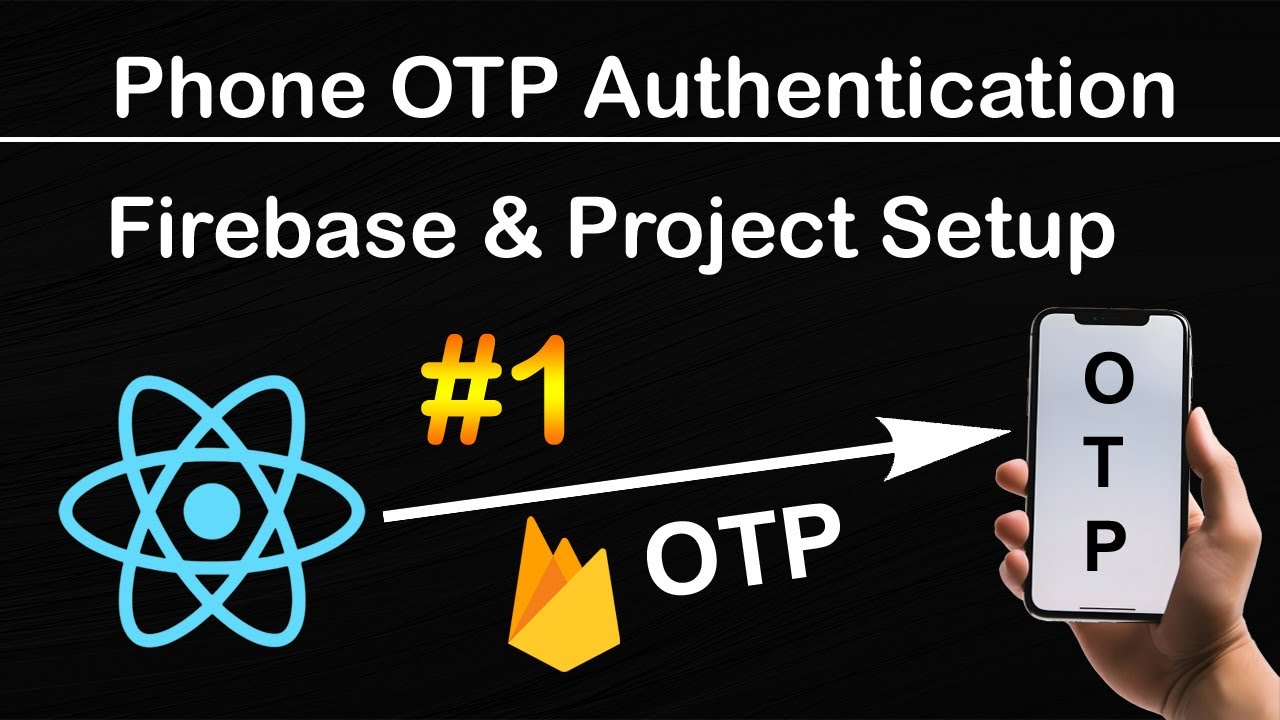 Phone OTP Authentication

Firebase & Project Setup

#1

OTP

O
T
P